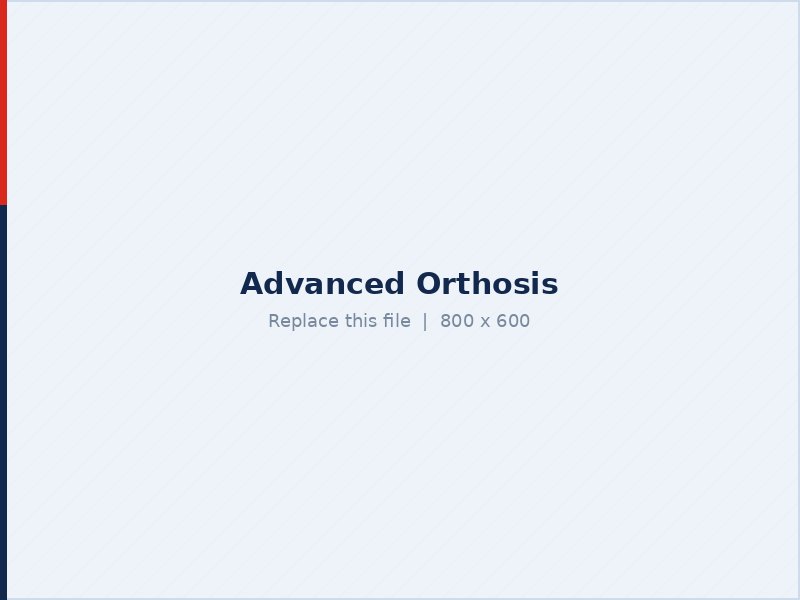 Advanced Orthosis

Replace this file | 800 x 600